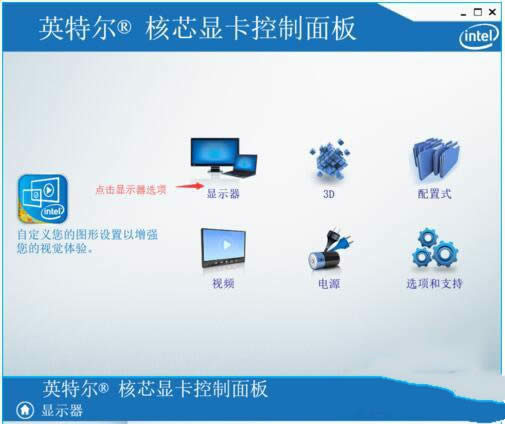 英特尔® 核芯显卡控制面板

intel

intel

自定义您的图形设置以增强您的视觉体验。

点击显示器选项

显示器

3D

配置式

视频

电源

选项和支持

英特尔® 核芯显卡控制面板

显示器